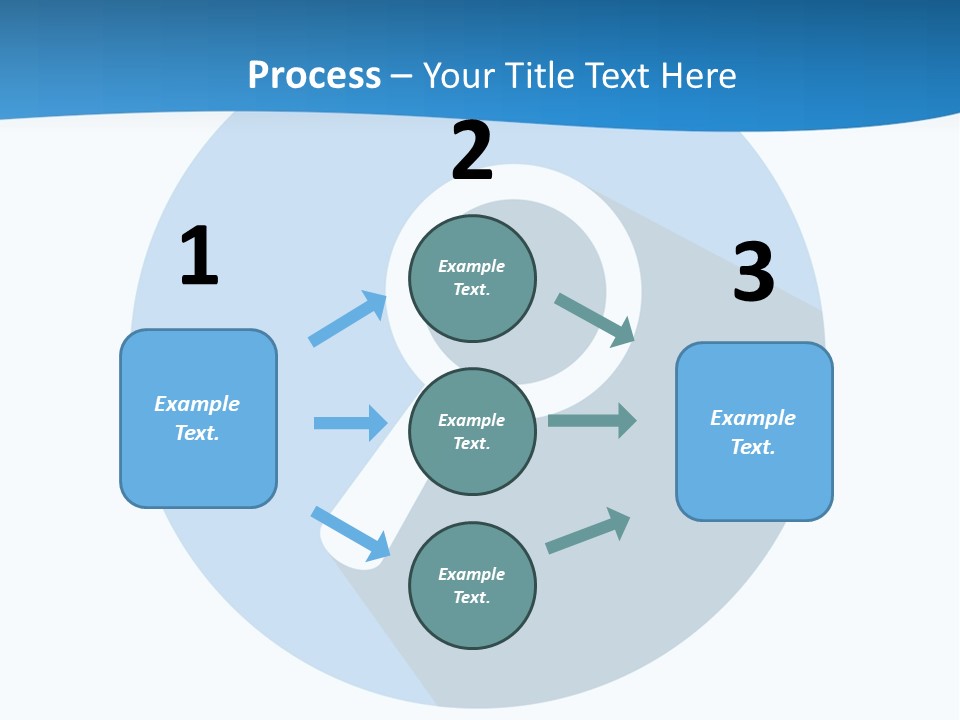 Process – Your Title Text Here

1

Example Text.

2

Example Text.

Example Text.

Example Text.

3

Example Text.